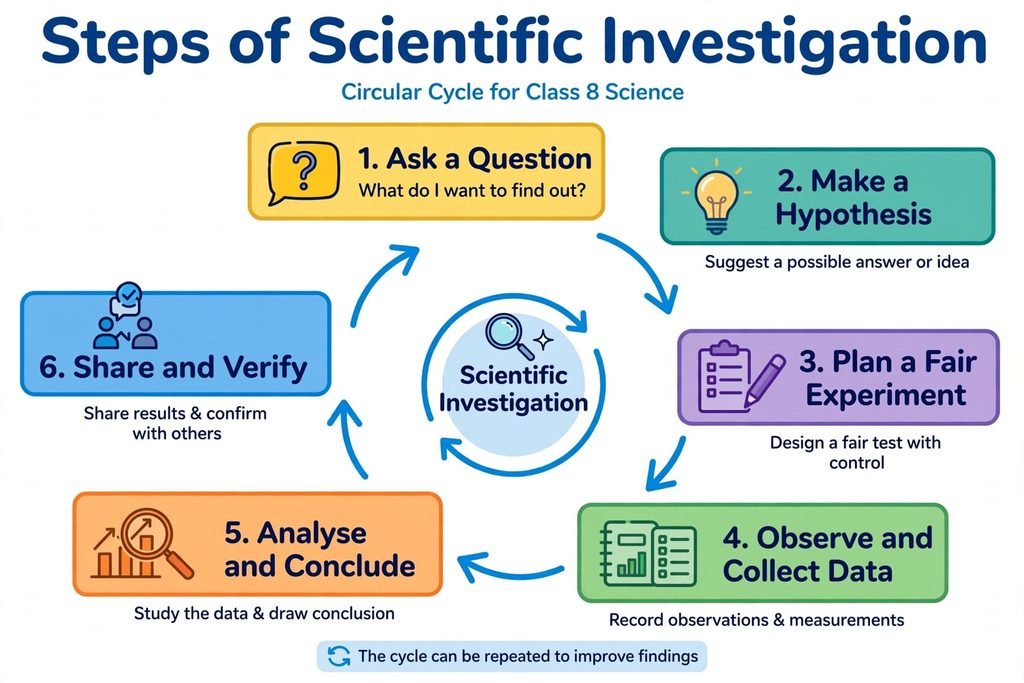 Steps of Scientific Investigation

Circular Cycle for Class 8 Science

1. Ask a Question
What do I want to find out?

2. Make a Hypothesis
Suggest a possible answer or idea

3. Plan a Fair Experiment
Design a fair test with control

4. Observe and Collect Data
Record observations & measurements

5. Analyse and Conclude
Study the data & draw conclusion

6. Share and Verify
Share results & confirm with others

Scientific Investigation

The cycle can be repeated to improve findings